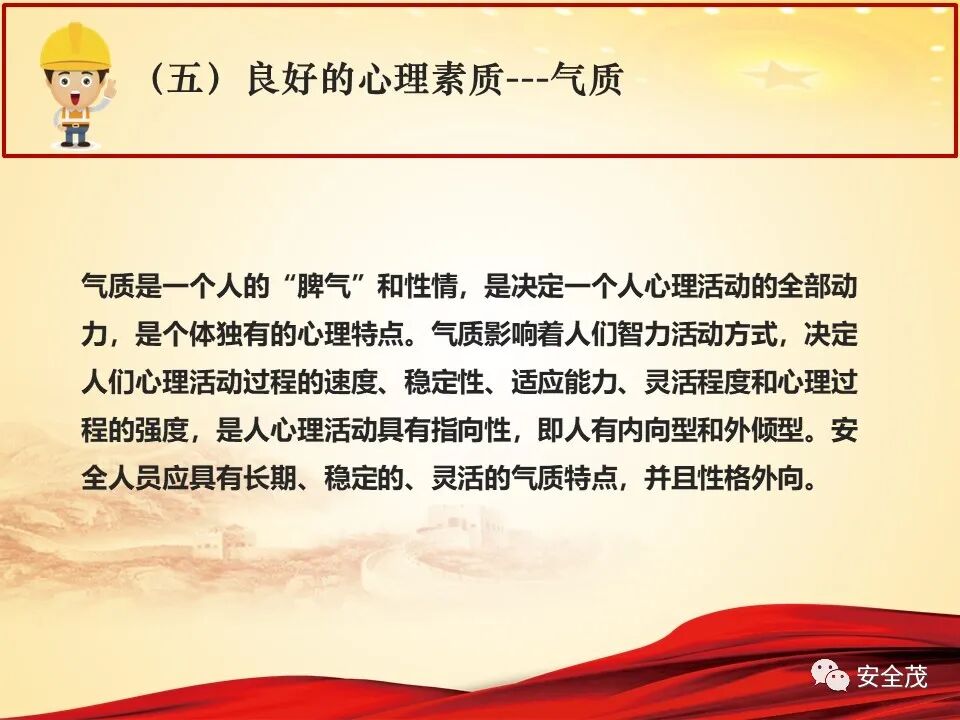 （五）良好的心理素质---气质

气质是一个人的“脾气”和性情，是决定一个人心理活动的全部动力，是个体独有的心理特点。气质影响着人们智力活动方式，决定人们心理活动过程的速度、稳定性、适应能力、灵活程度和心理过程的强度，是人心理活动具有指向性，即人有内向型和外倾型。安全人员应具有长期、稳定的、灵活的气质特点，并且性格外向。

安全茂